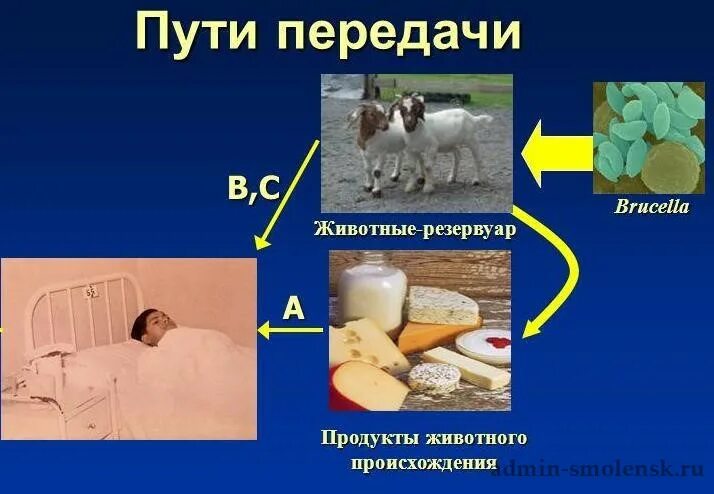 Пути передачи

B,C

Животные-резервуар

Brucella

A

Продукты животного происхождения

admin-smolensk.ru